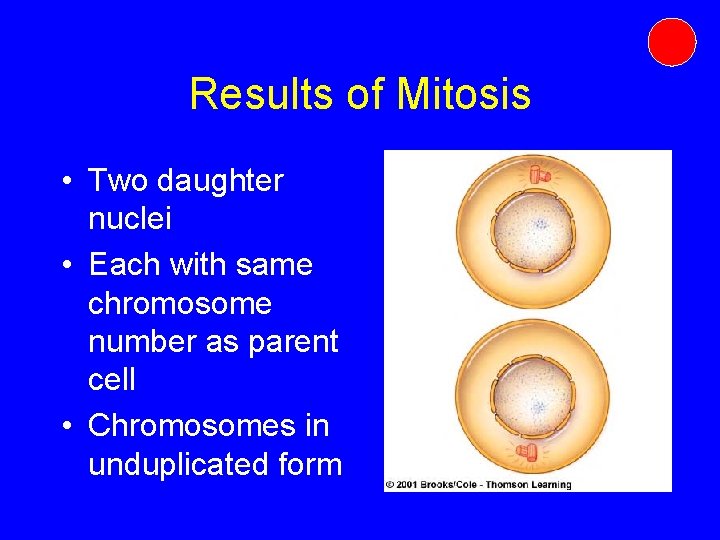 Results of Mitosis

• Two daughter nuclei
• Each with same chromosome number as parent cell
• Chromosomes in unduplicated form

© 2001 Brooks/Cole - Thomson Learning